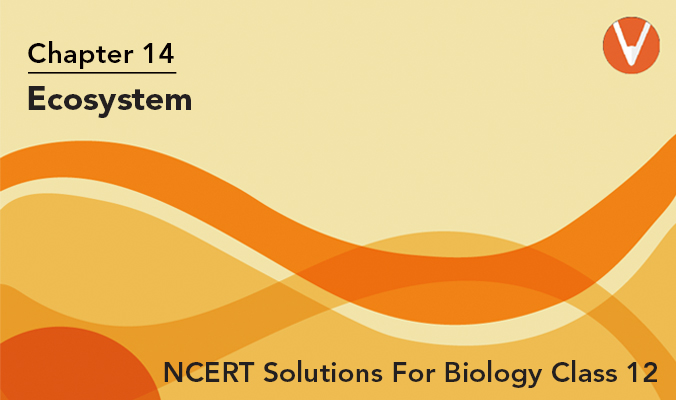 Chapter 14
Ecosystem

NCERT Solutions For Biology Class 12